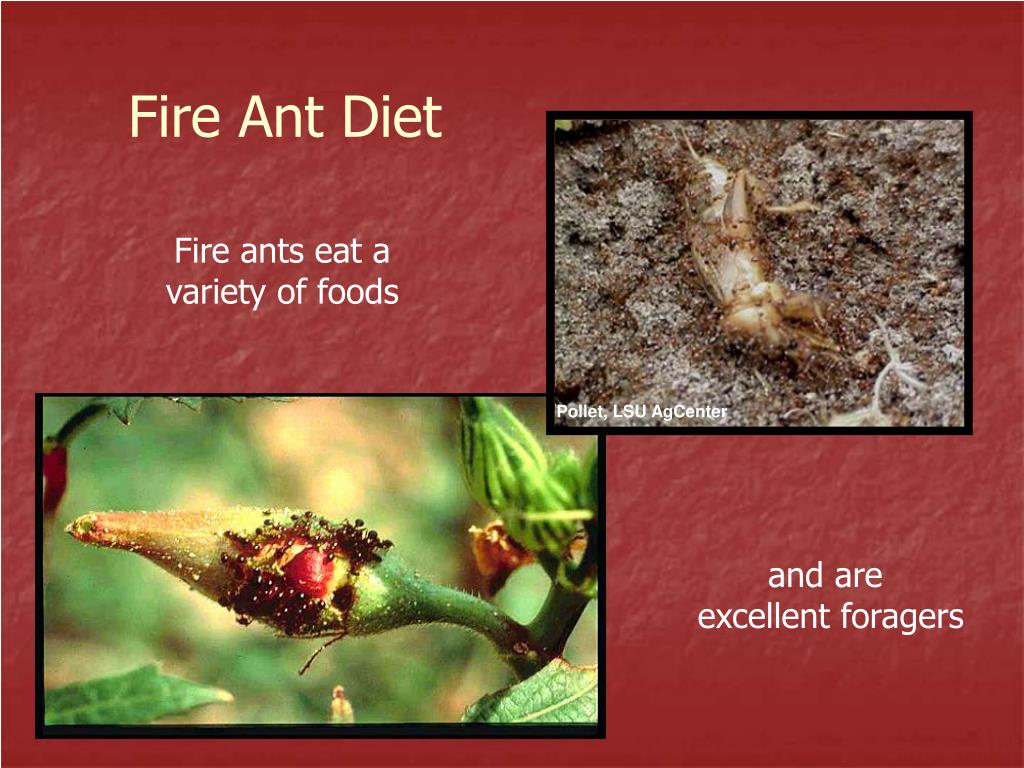 Fire Ant Diet

Fire ants eat a variety of foods

Pollet, LSU AgCenter

and are excellent foragers